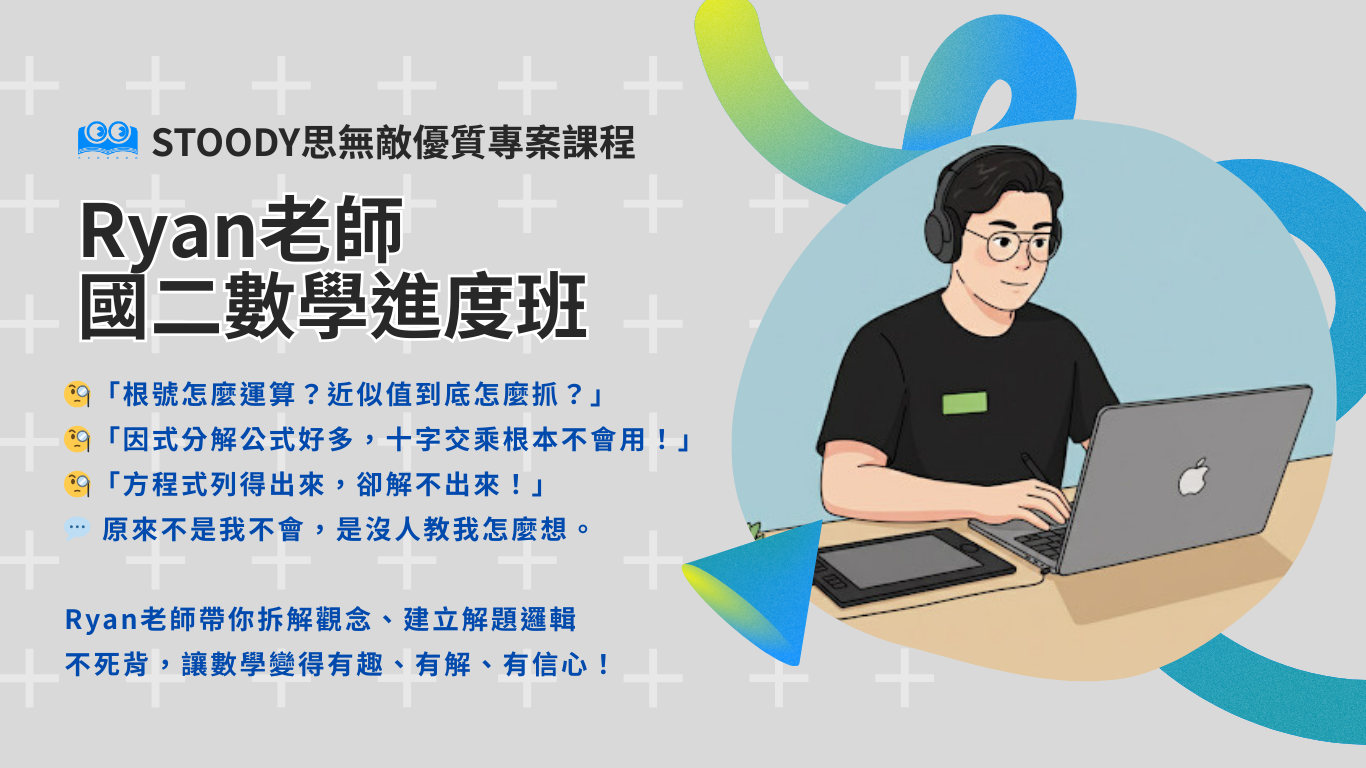 STOODY思無敵優質專案課程

Ryan老師
國二數學進度班

🧐「根號怎麼運算？近似值到底怎麼抓？」
🧐「因式分解公式好多，十字交乘根本不會用！」
🧐「方程式列得出來，卻解不出來！」
💬 原來不是我不會，是沒人教我怎麼想。

Ryan老師帶你拆解觀念、建立解題邏輯
不死背，讓數學變得有趣、有解、有信心！